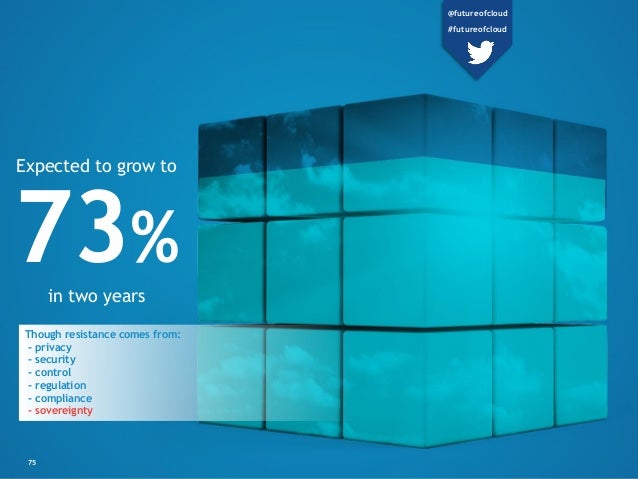 @futureofcloud
#futureofcloud

Expected to grow to

73%

in two years

Though resistance comes from:
- privacy
- security
- control
- regulation
- compliance
- sovereignty

75